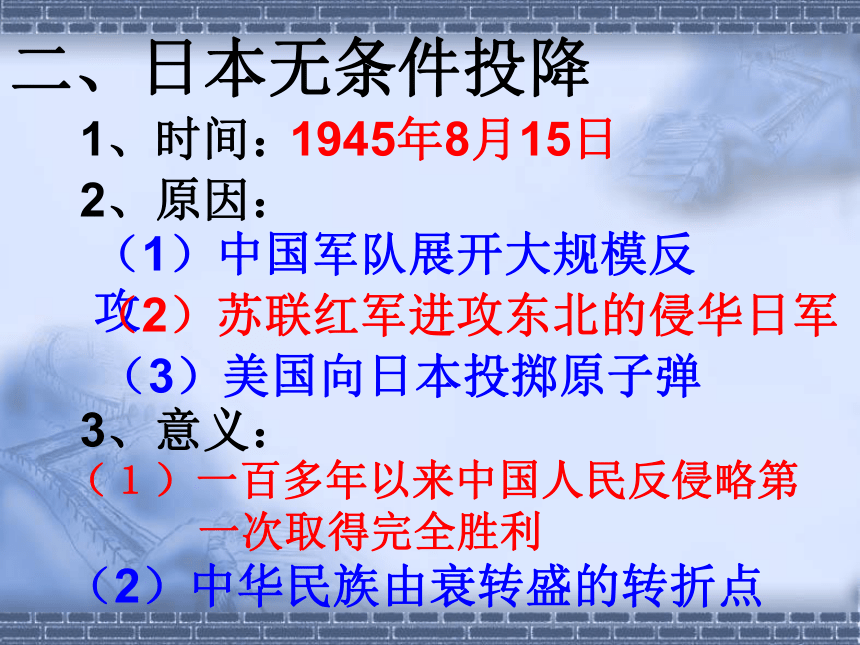 二、日本无条件投降

1、时间：1945年8月15日

2、原因：

（1）中国军队展开大规模反攻

（2）苏联红军进攻东北的侵华日军

（3）美国向日本投掷原子弹

3、意义：

（1）一百多年以来中国人民反侵略第一次取得完全胜利

（2）中华民族由衰转盛的转折点